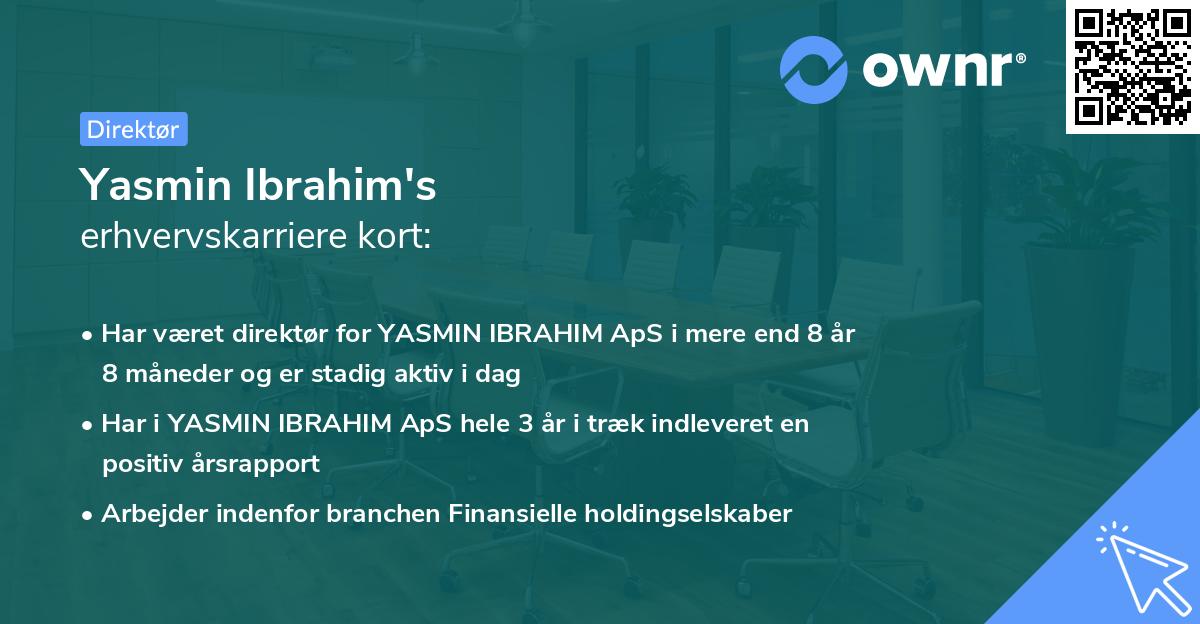 ownr®

Direktør

Yasmin Ibrahim's
erhvervskarriere kort:

• Har været direktør for YASMIN IBRAHIM ApS i mere end 8 år 8 måneder og er stadig aktiv i dag
• Har i YASMIN IBRAHIM ApS hele 3 år i træk indleveret en positiv årsrapport
• Arbejder indenfor branchen Finansielle holdingselskaber